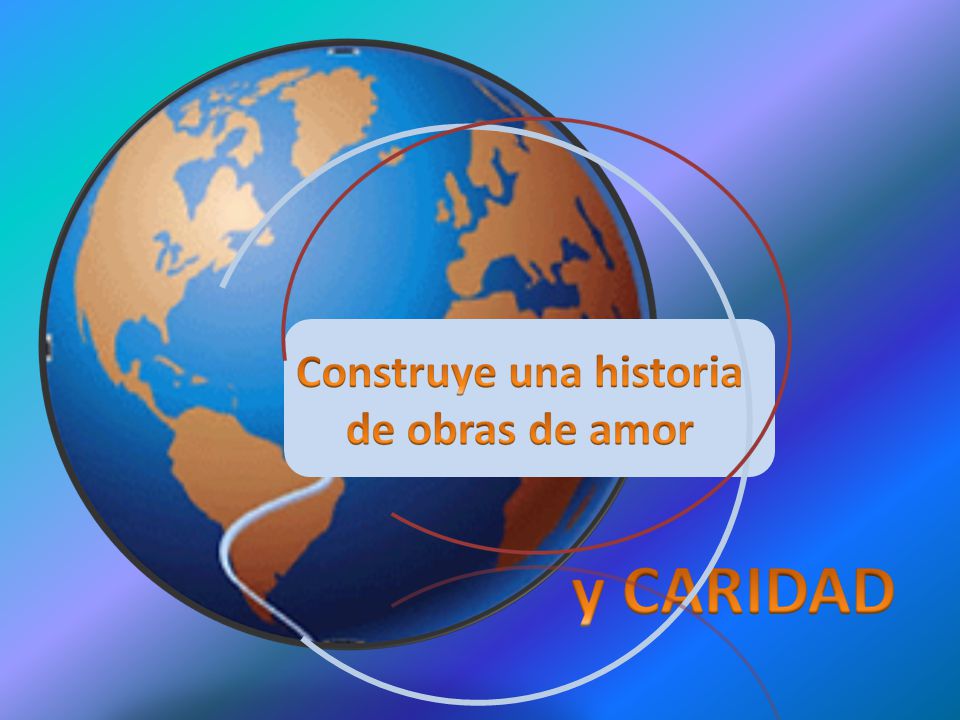 Construye una historia de obras de amor

y CARIDAD